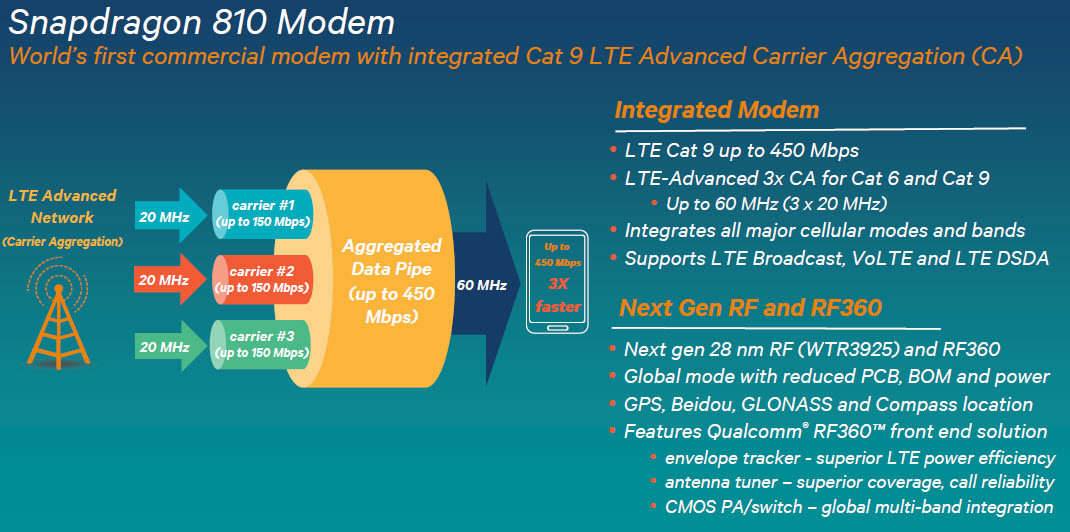 Snapdragon 810 Modem
World's first commercial modem with integrated Cat 9 LTE Advanced Carrier Aggregation (CA)

LTE Advanced Network (Carrier Aggregation)

20 MHz
carrier #1 (up to 150 Mbps)

20 MHz
carrier #2 (up to 150 Mbps)

20 MHz
carrier #3 (up to 150 Mbps)

Aggregated Data Pipe (up to 450 Mbps)

60 MHz

Up to 450 Mbps 3X faster

Integrated Modem
• LTE Cat 9 up to 450 Mbps
• LTE-Advanced 3x CA for Cat 6 and Cat 9
  • Up to 60 MHz (3 x 20 MHz)
• Integrates all major cellular modes and bands
• Supports LTE Broadcast, VoLTE and LTE DSDA

Next Gen RF and RF360
• Next gen 28 nm RF (WTR3925) and RF360
• Global mode with reduced PCB, BOM and power
• GPS, Beidou, GLONASS and Compass location
• Features Qualcomm® RF360™ front end solution
  • envelope tracker - superior LTE power efficiency
  • antenna tuner – superior coverage, call reliability
  • CMOS PA/switch – global multi-band integration